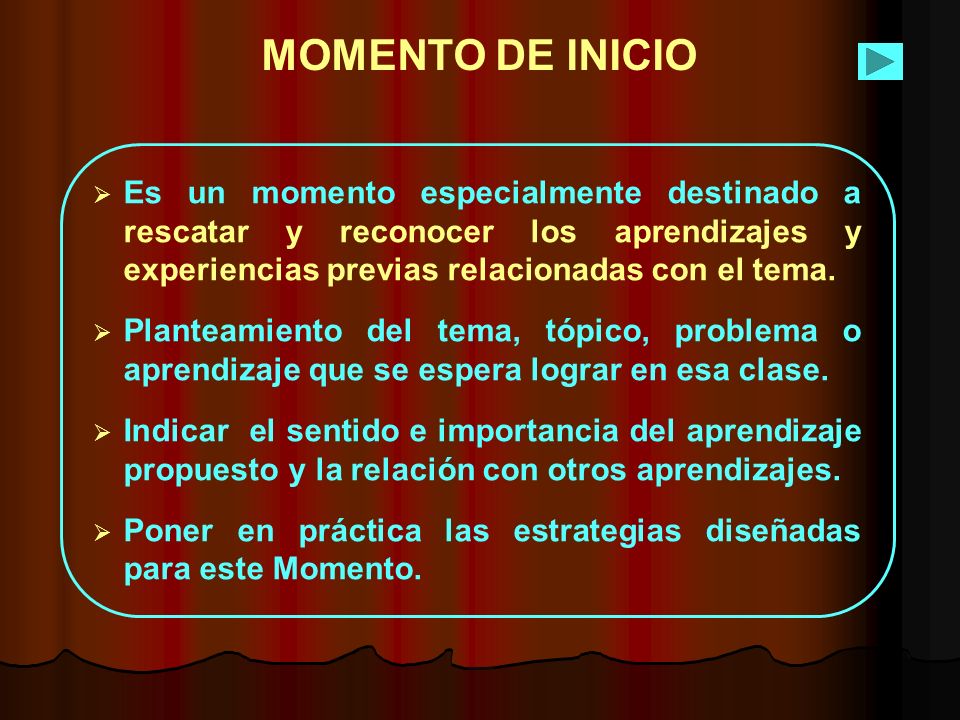 MOMENTO DE INICIO

➢ Es un momento especialmente destinado a rescatar y reconocer los aprendizajes y experiencias previas relacionadas con el tema.

➢ Planteamiento del tema, tópico, problema o aprendizaje que se espera lograr en esa clase.

➢ Indicar el sentido e importancia del aprendizaje propuesto y la relación con otros aprendizajes.

➢ Poner en práctica las estrategias diseñadas para este Momento.